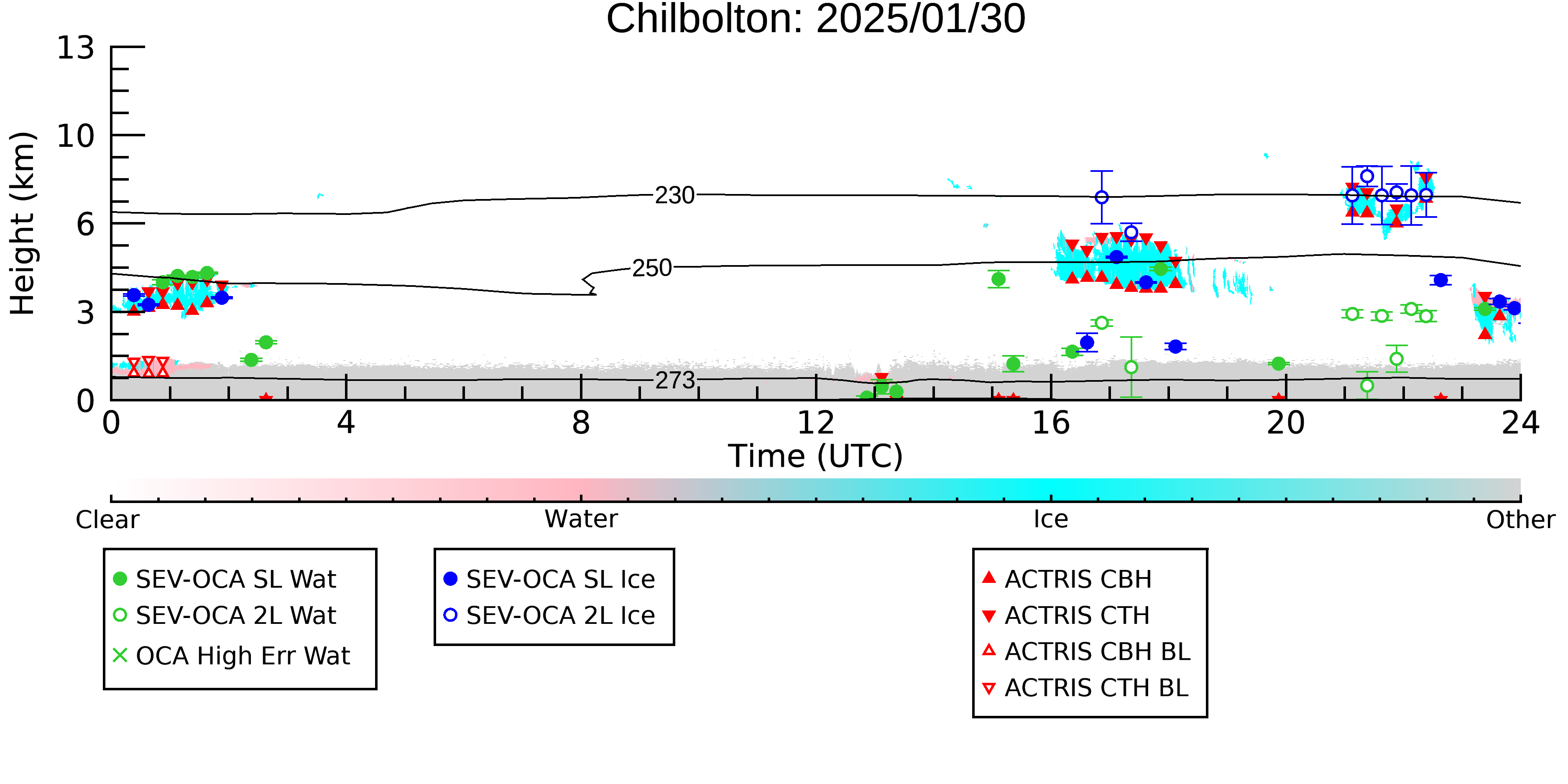 Chilbolton: 2025/01/30

Height (km)

13
10
6
3
0

230
250
273

0
4
8
12
16
20
24

Time (UTC)

Clear
Water
Ice
Other

SEV-OCA SL Wat
SEV-OCA 2L Wat
OCA High Err Wat

SEV-OCA SL Ice
SEV-OCA 2L Ice

ACTRIS CBH
ACTRIS CTH
ACTRIS CBH BL
ACTRIS CTH BL